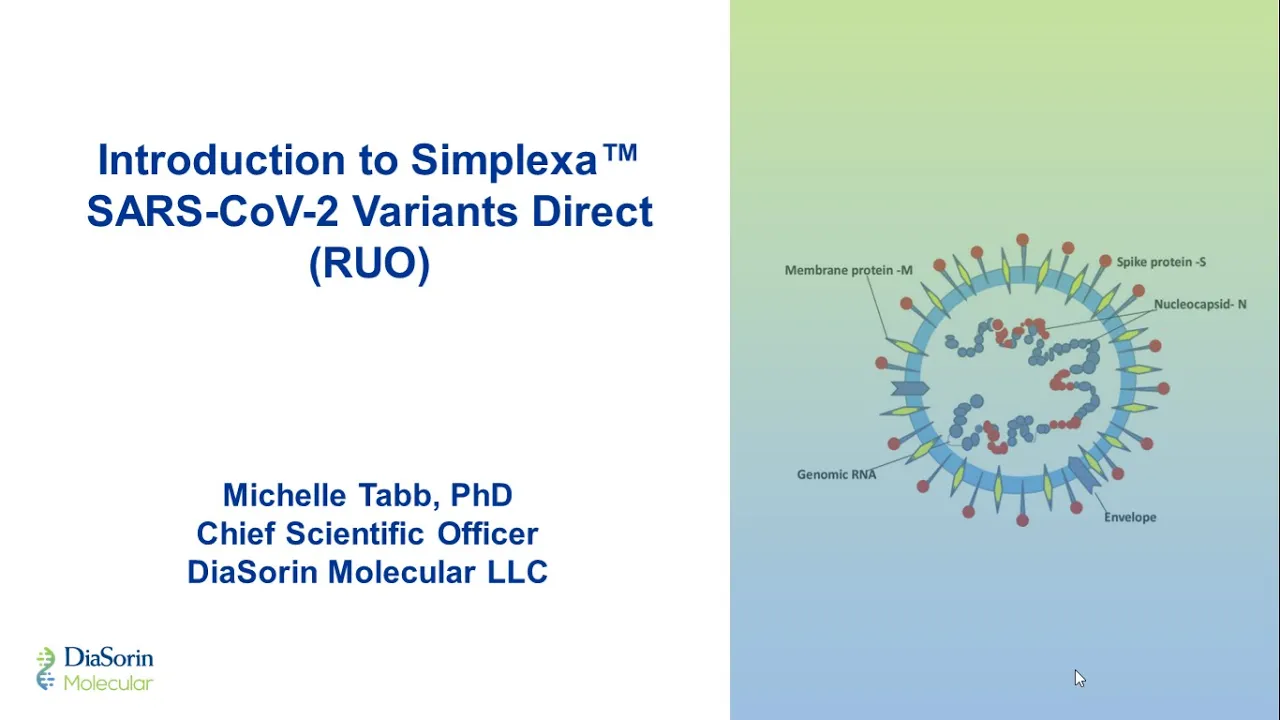 Introduction to Simplexa™ SARS-CoV-2 Variants Direct (RUO)

Michelle Tabb, PhD
Chief Scientific Officer
DiaSorin Molecular LLC

DiaSorin Molecular

Membrane protein -M
Spike protein -S
Nucleocapsid- N
Genomic RNA
Envelope